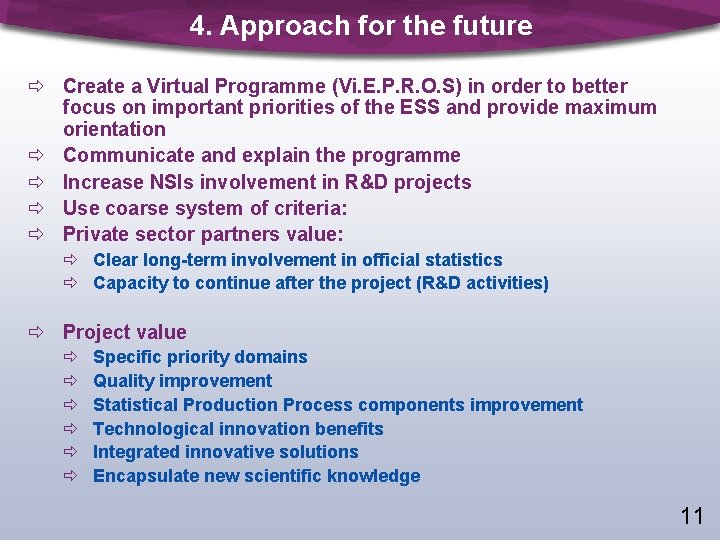 4. Approach for the future

⇨ Create a Virtual Programme (Vi.E.P.R.O.S) in order to better focus on important priorities of the ESS and provide maximum orientation

⇨ Communicate and explain the programme

⇨ Increase NSIs involvement in R&D projects

⇨ Use coarse system of criteria:

⇨ Private sector partners value:

⇨ Clear long-term involvement in official statistics

⇨ Capacity to continue after the project (R&D activities)

⇨ Project value

⇨ Specific priority domains

⇨ Quality improvement

⇨ Statistical Production Process components improvement

⇨ Technological innovation benefits

⇨ Integrated innovative solutions

⇨ Encapsulate new scientific knowledge

11